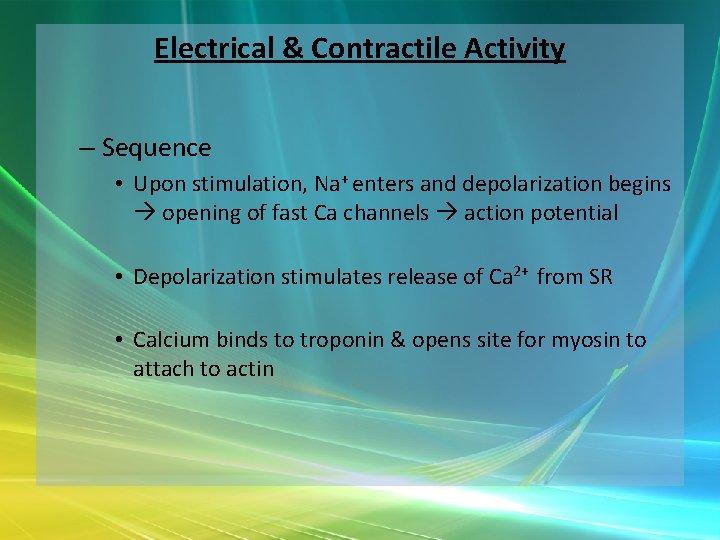 Electrical & Contractile Activity

– Sequence

• Upon stimulation, $Na^+$ enters and depolarization begins → opening of fast Ca channels → action potential

• Depolarization stimulates release of $Ca^{2+}$ from SR

• Calcium binds to troponin & opens site for myosin to attach to actin